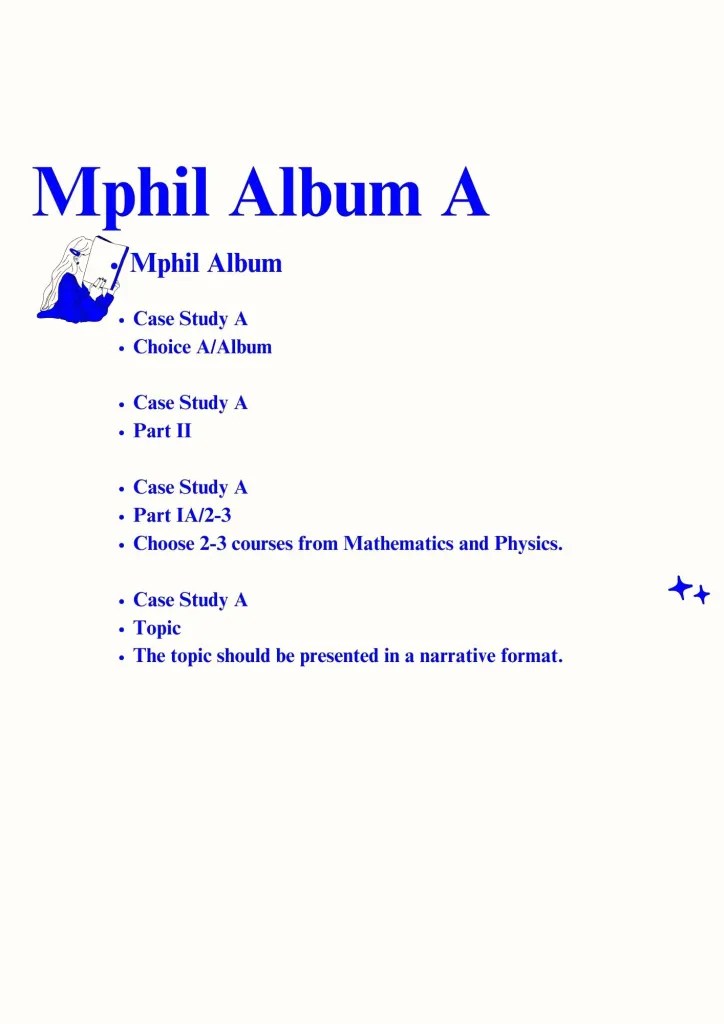 Mphil Album A

• Mphil Album

• Case Study A
• Choice A/Album

• Case Study A
• Part II

• Case Study A
• Part IA/2-3
• Choose 2-3 courses from Mathematics and Physics.

• Case Study A
• Topic
• The topic should be presented in a narrative format.